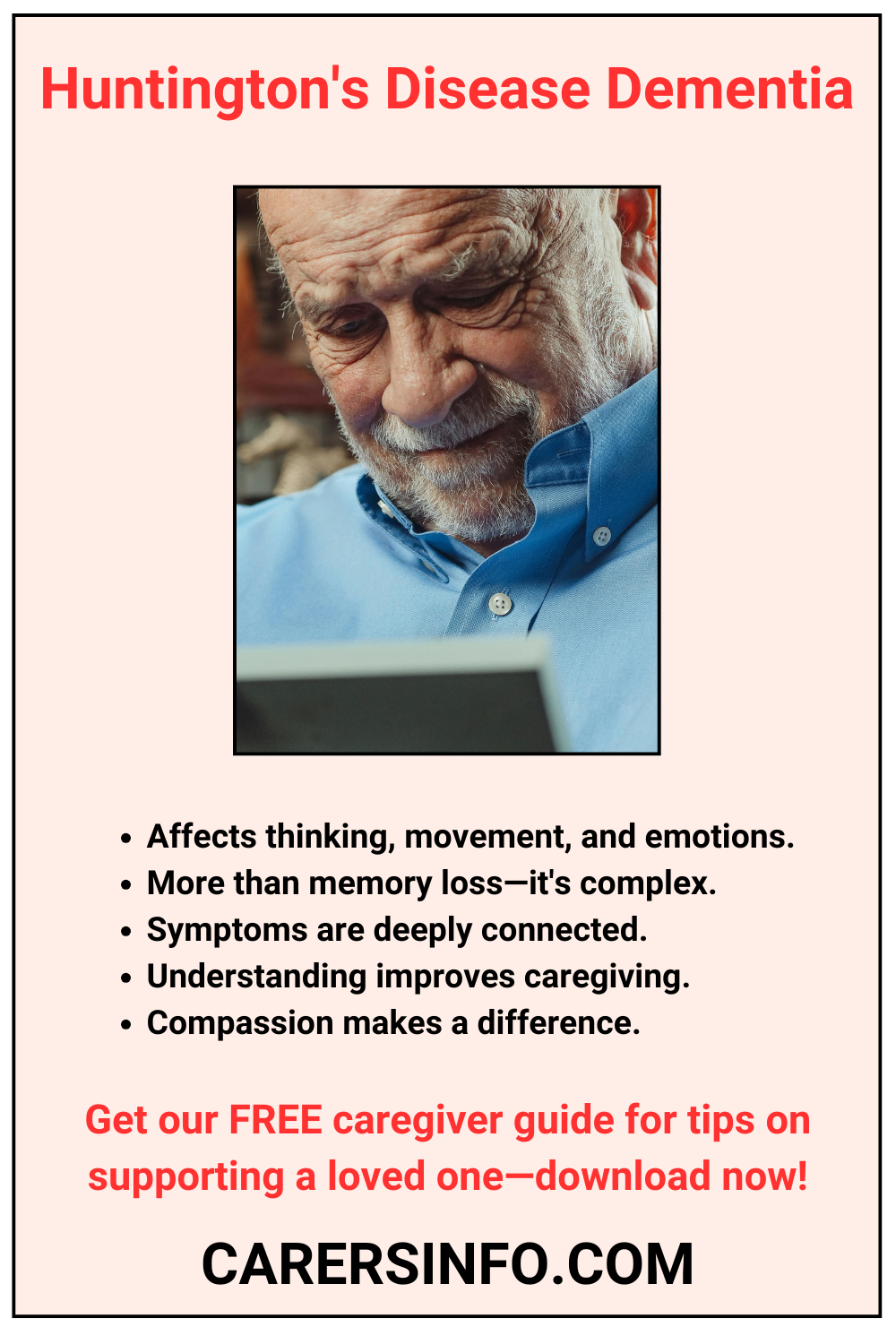 Huntington's Disease Dementia

- Affects thinking, movement, and emotions.
- More than memory loss—it's complex.
- Symptoms are deeply connected.
- Understanding improves caregiving.
- Compassion makes a difference.

Get our FREE caregiver guide for tips on supporting a loved one—download now!

CARERSINFO.COM